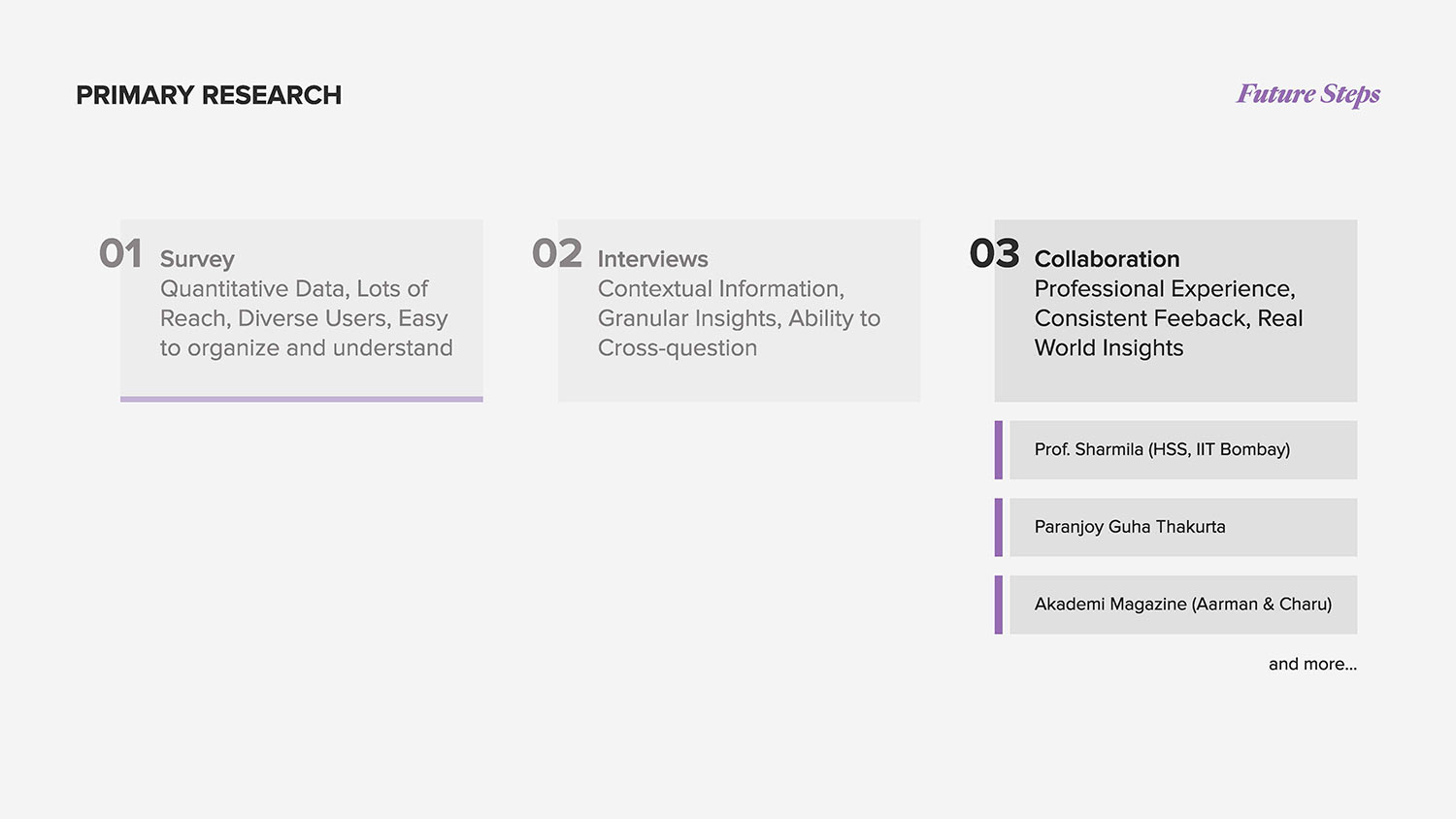 PRIMARY RESEARCH

Future Steps

01 Survey
Quantitative Data, Lots of Reach, Diverse Users, Easy to organize and understand

02 Interviews
Contextual Information, Granular Insights, Ability to Cross-question

03 Collaboration
Professional Experience, Consistent Feeback, Real World Insights

Prof. Sharmila (HSS, IIT Bombay)

Paranjoy Guha Thakurta

Akademi Magazine (Aarman & Charu)

and more...